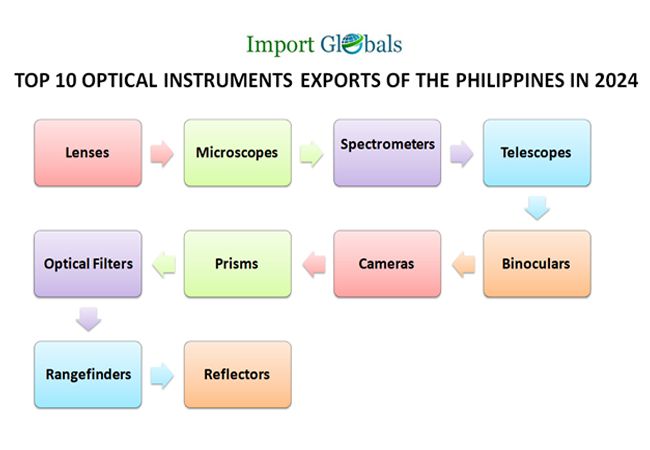 Import Globals

TOP 10 OPTICAL INSTRUMENTS EXPORTS OF THE PHILIPPINES IN 2024

Lenses

Microscopes

Spectrometers

Telescopes

Binoculars

Cameras

Prisms

Optical Filters

Rangefinders

Reflectors